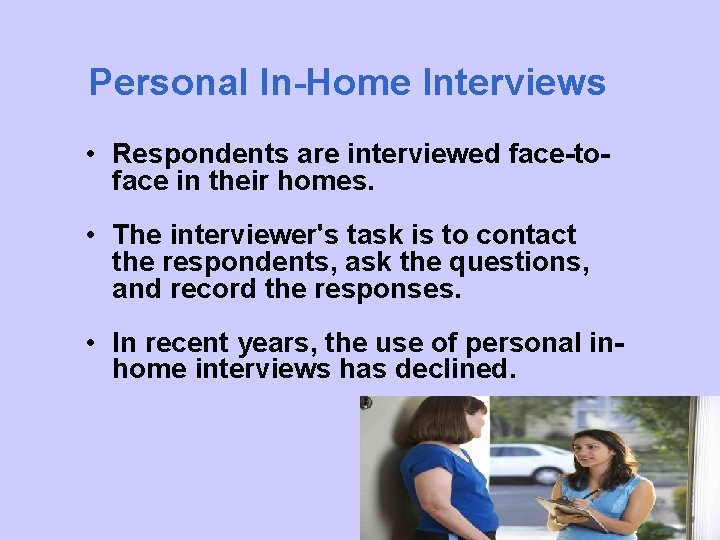 Personal In-Home Interviews

• Respondents are interviewed face-to-face in their homes.

• The interviewer's task is to contact the respondents, ask the questions, and record the responses.

• In recent years, the use of personal in-home interviews has declined.